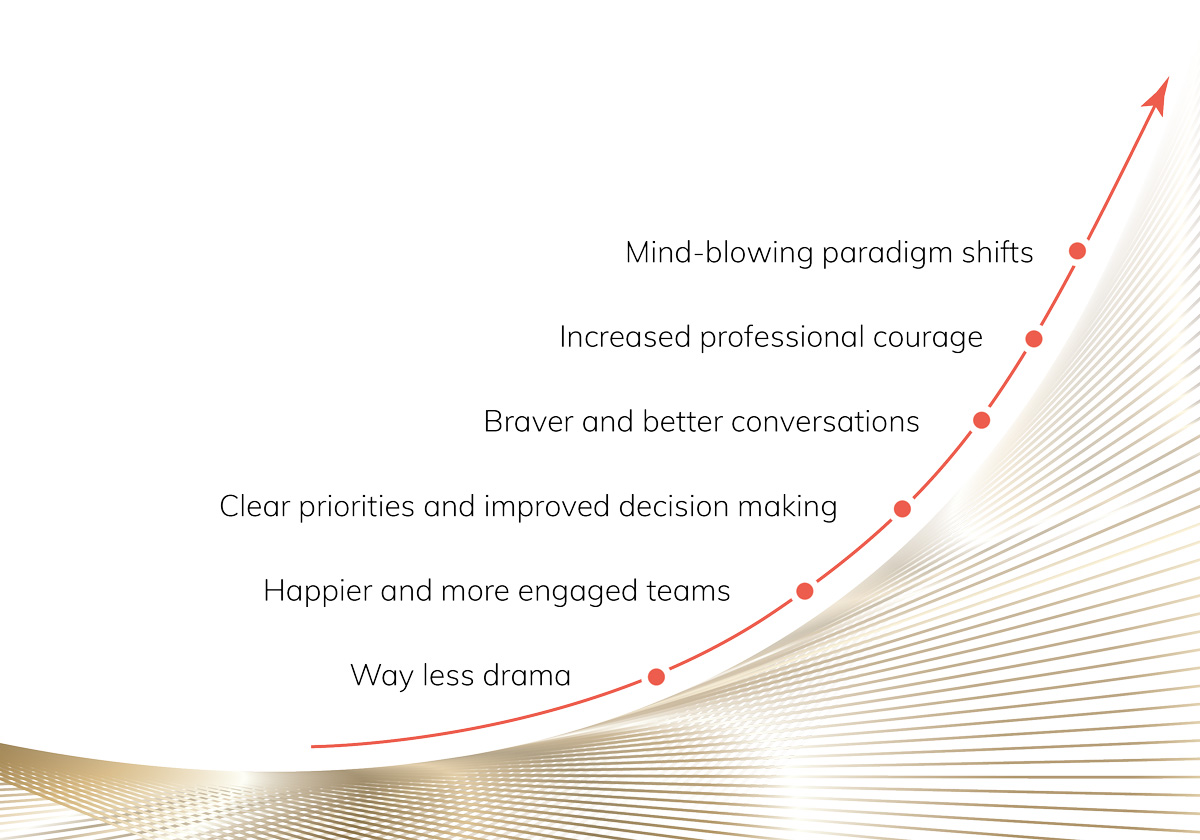 Mind-blowing paradigm shifts

Increased professional courage

Braver and better conversations

Clear priorities and improved decision making

Happier and more engaged teams

Way less drama